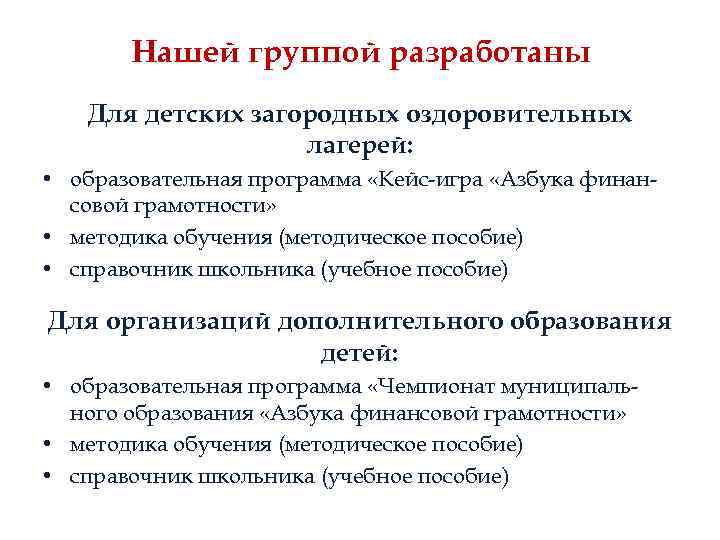 Нашей группой разработаны

Для детских загородных оздоровительных лагерей:

• образовательная программа «Кейс-игра «Азбука финансовой грамотности»
• методика обучения (методическое пособие)
• справочник школьника (учебное пособие)

Для организаций дополнительного образования детей:

• образовательная программа «Чемпионат муниципального образования «Азбука финансовой грамотности»
• методика обучения (методическое пособие)
• справочник школьника (учебное пособие)